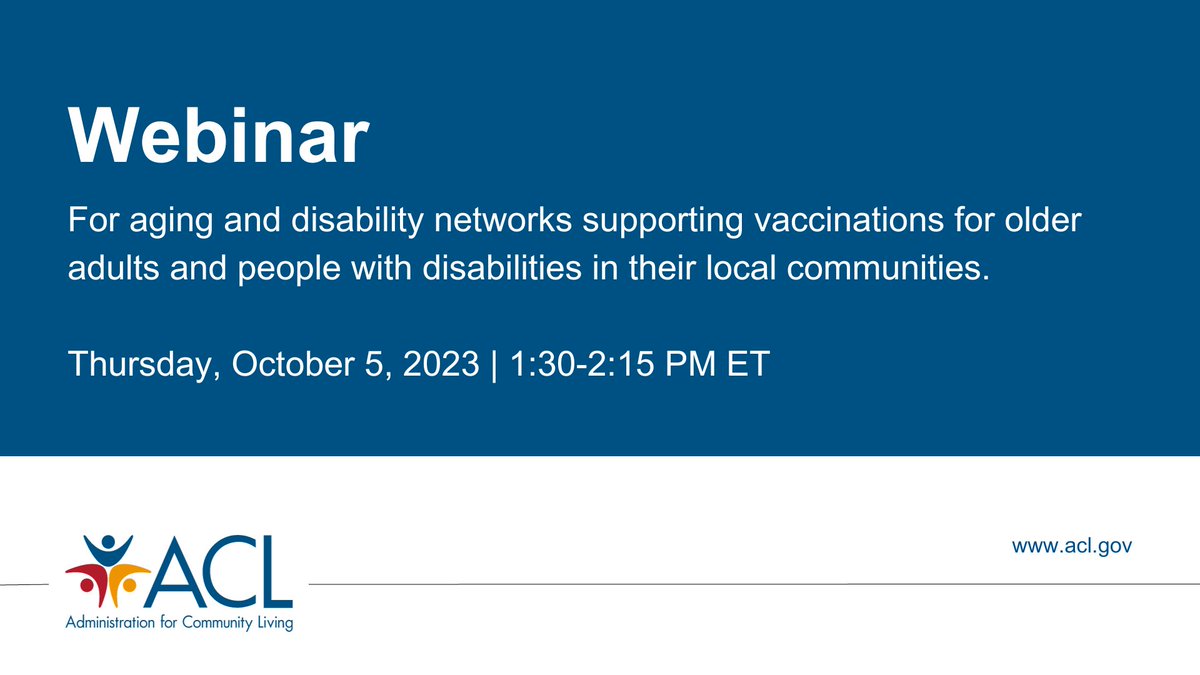 Webinar

For aging and disability networks supporting vaccinations for older adults and people with disabilities in their local communities.

Thursday, October 5, 2023 | 1:30-2:15 PM ET

ACL
Administration for Community Living

www.acl.gov